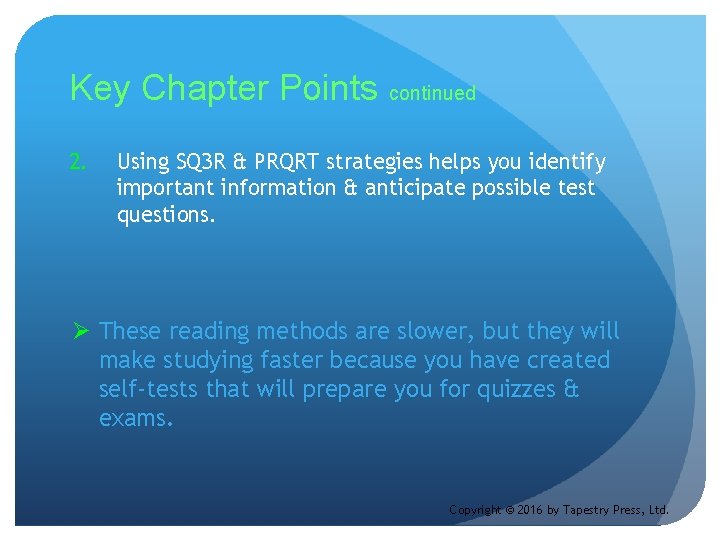 Key Chapter Points continued

2. Using SQ3R & PRQRT strategies helps you identify important information & anticipate possible test questions.

➢ These reading methods are slower, but they will make studying faster because you have created self-tests that will prepare you for quizzes & exams.

Copyright © 2016 by Tapestry Press, Ltd.